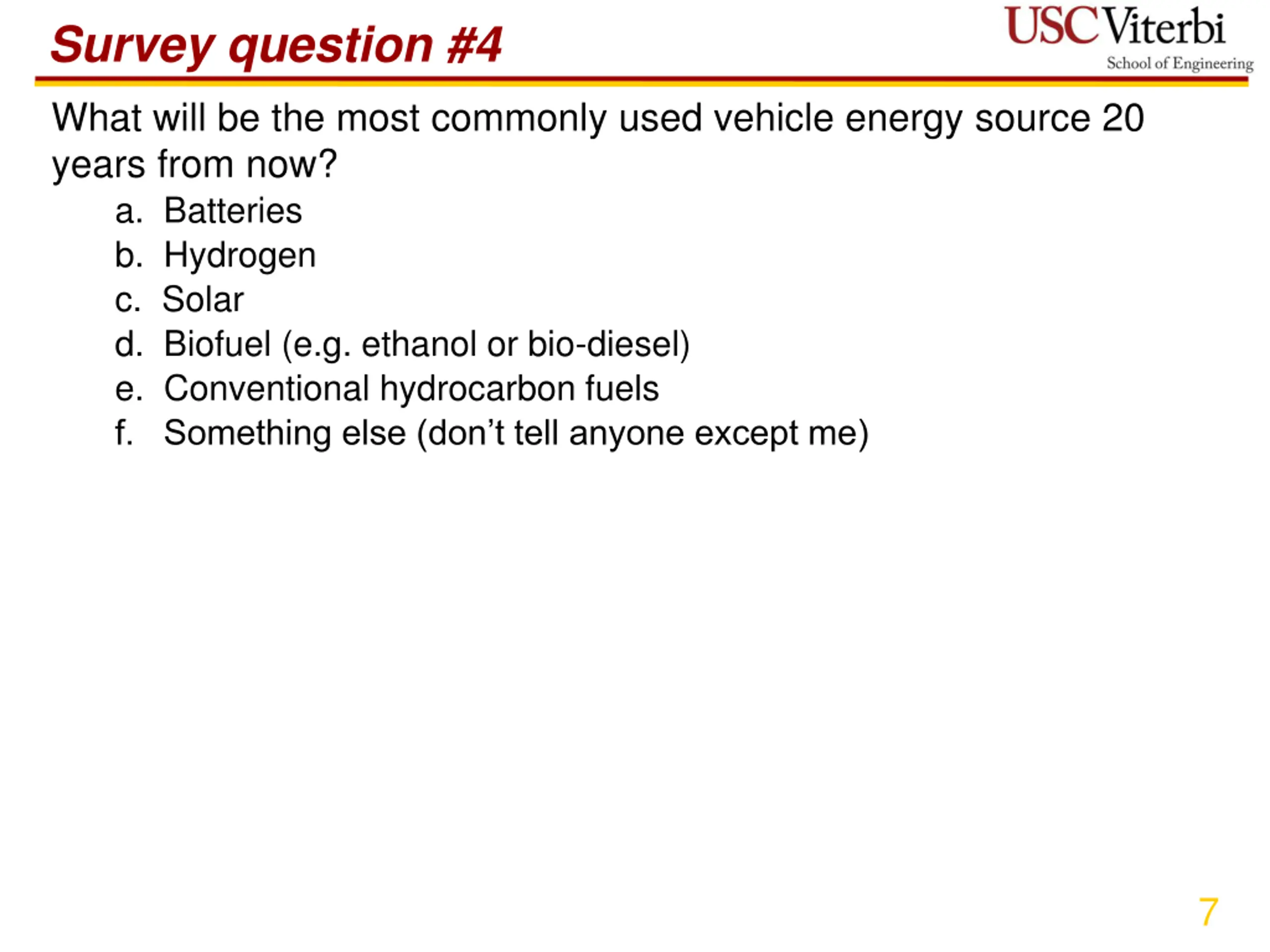 Survey question #4

USC Viterbi
School of Engineering

What will be the most commonly used vehicle energy source 20 years from now?

a. Batteries
b. Hydrogen
c. Solar
d. Biofuel (e.g. ethanol or bio-diesel)
e. Conventional hydrocarbon fuels
f. Something else (don’t tell anyone except me)

7